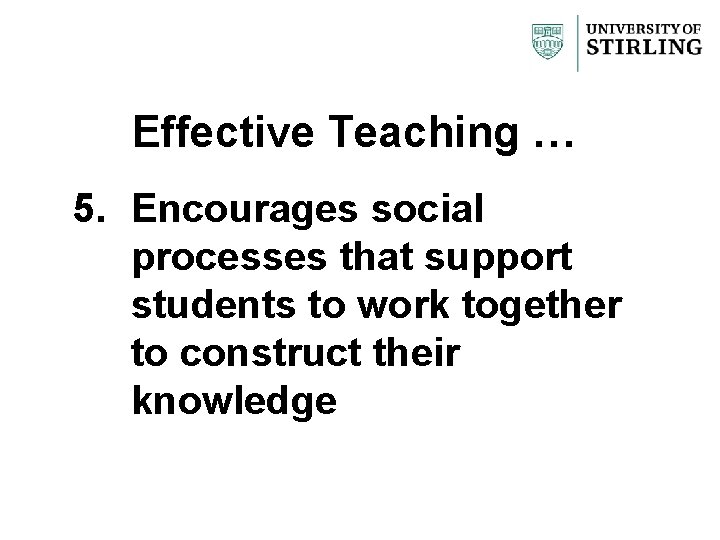 UNIVERSITY OF
STIRLING

Effective Teaching …

5. Encourages social processes that support students to work together to construct their knowledge